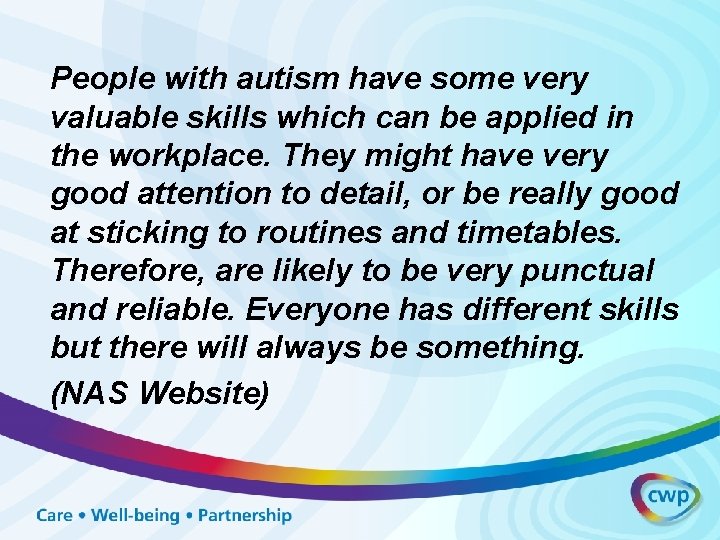 People with autism have some very valuable skills which can be applied in the workplace. They might have very good attention to detail, or be really good at sticking to routines and timetables. Therefore, are likely to be very punctual and reliable. Everyone has different skills but there will always be something.

(NAS Website)

Care • Well-being • Partnership

cwp